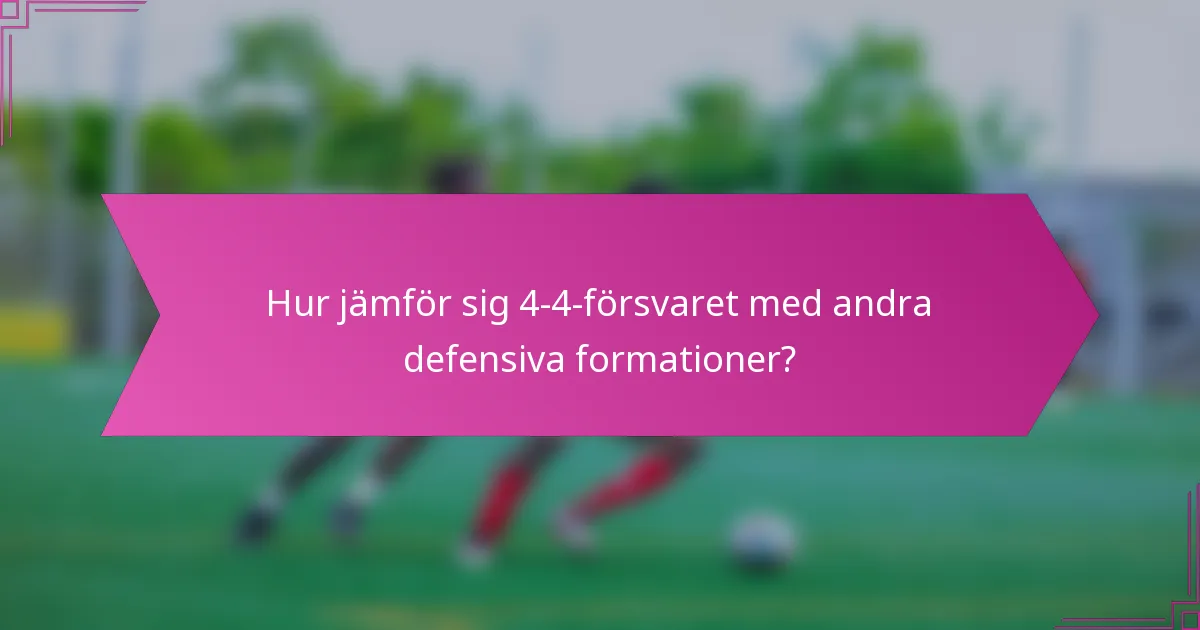 Hur jämför sig 4-4-försvaret med andra defensiva formationer?